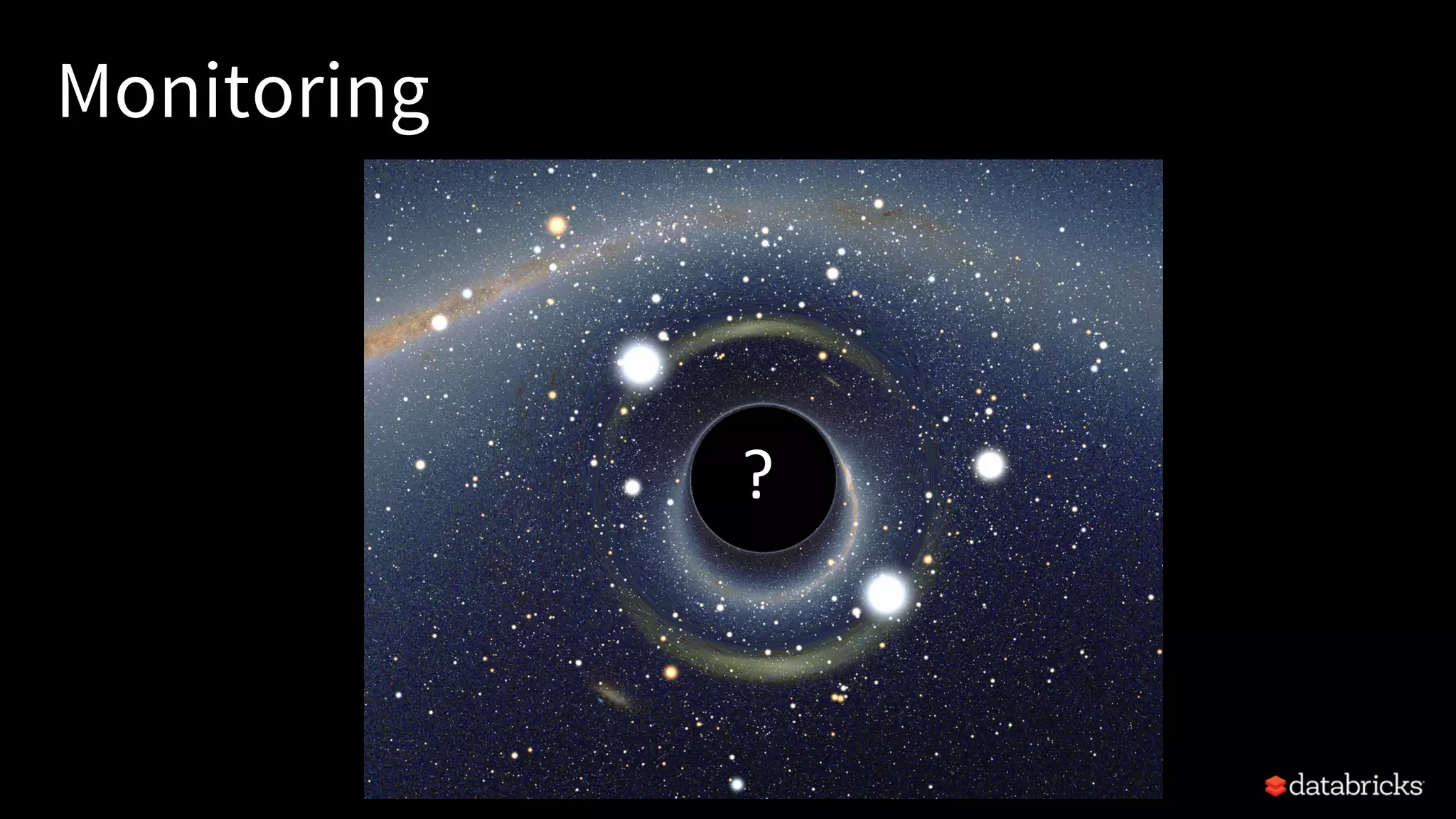 Monitoring

?

databricks